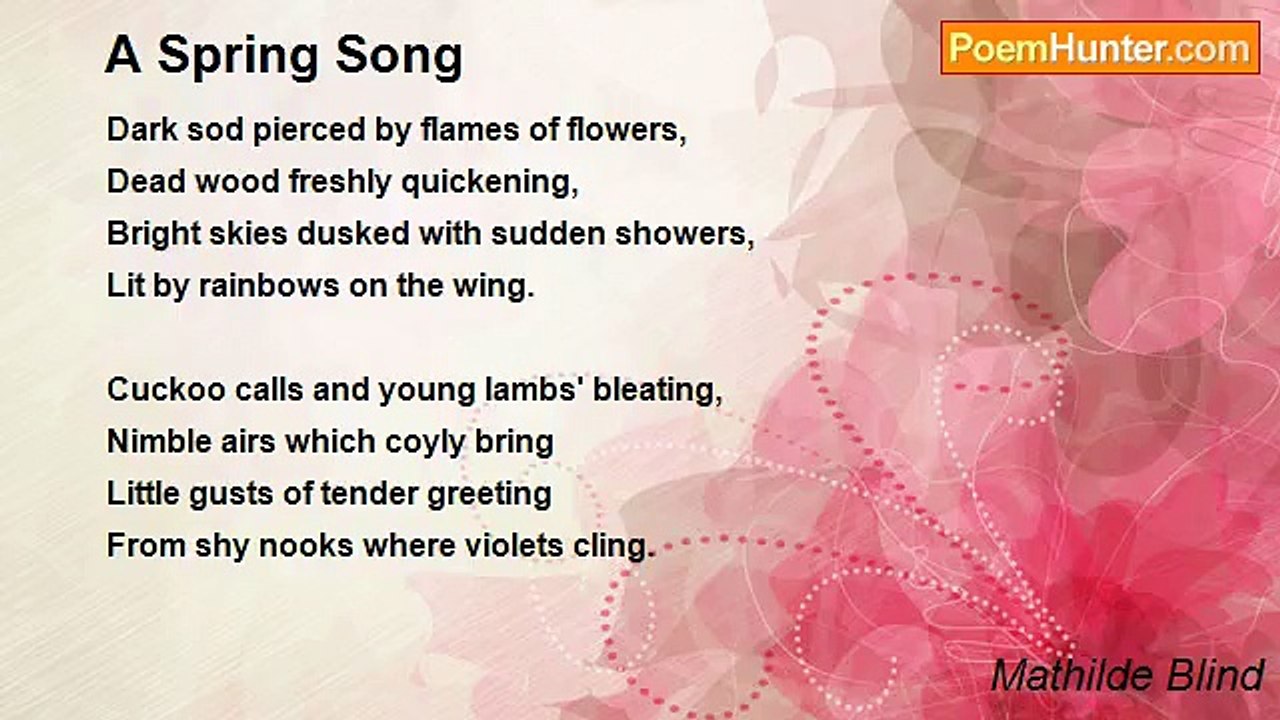 A Spring Song

PoemHunter.com

Dark sod pierced by flames of flowers,
Dead wood freshly quickening,
Bright skies dusked with sudden showers,
Lit by rainbows on the wing.

Cuckoo calls and young lambs' bleating,
Nimble airs which coyly bring
Little gusts of tender greeting
From shy nooks where violets cling.

Mathilde Blind